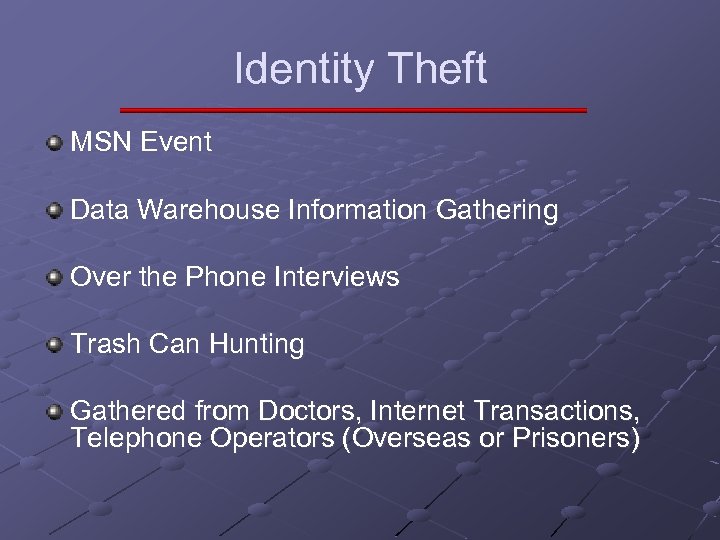 Identity Theft

MSN Event

Data Warehouse Information Gathering

Over the Phone Interviews

Trash Can Hunting

Gathered from Doctors, Internet Transactions, Telephone Operators (Overseas or Prisoners)